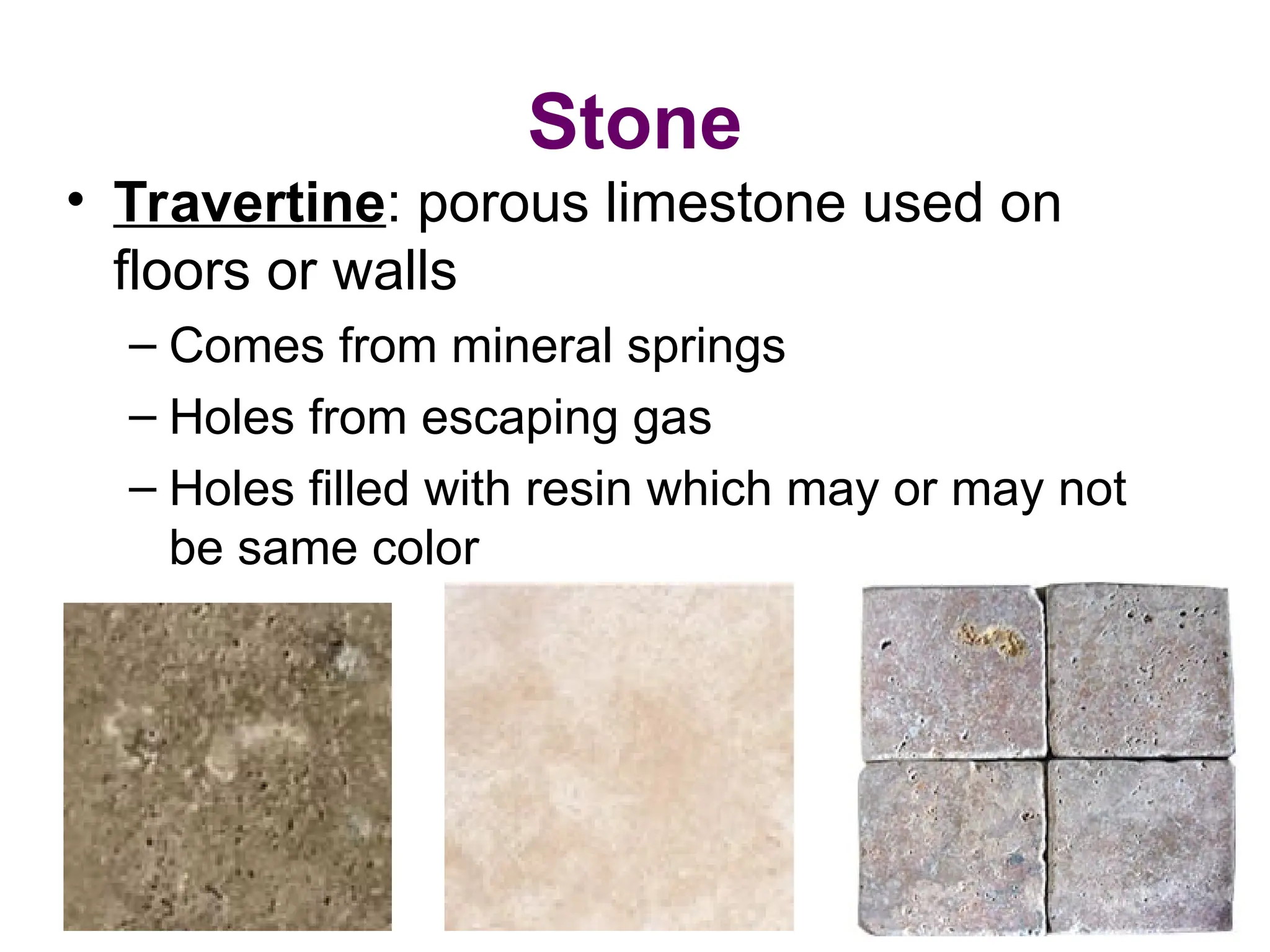 Stone

• Travertine: porous limestone used on floors or walls

– Comes from mineral springs

– Holes from escaping gas

– Holes filled with resin which may or may not be same color